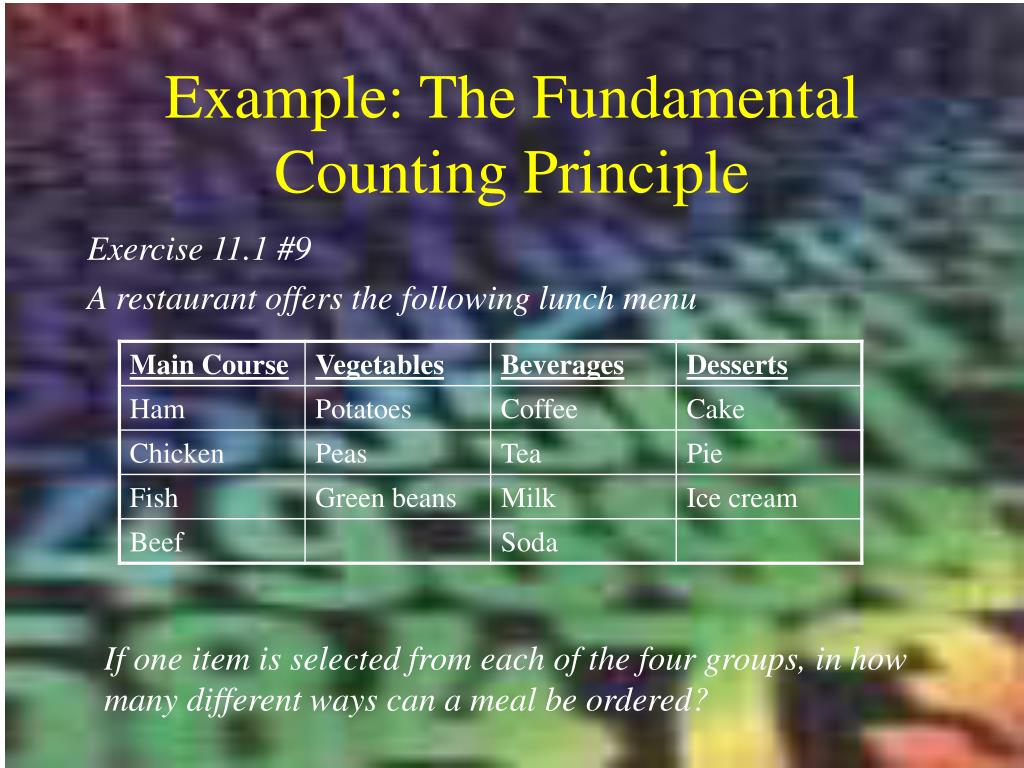 Example: The Fundamental Counting Principle

Exercise 11.1 #9

A restaurant offers the following lunch menu

| Main Course | Vegetables | Beverages | Desserts |
|---|---|---|---|
| Ham | Potatoes | Coffee | Cake |
| Chicken | Peas | Tea | Pie |
| Fish | Green beans | Milk | Ice cream |
| Beef | | Soda | |

If one item is selected from each of the four groups, in how many different ways can a meal be ordered?